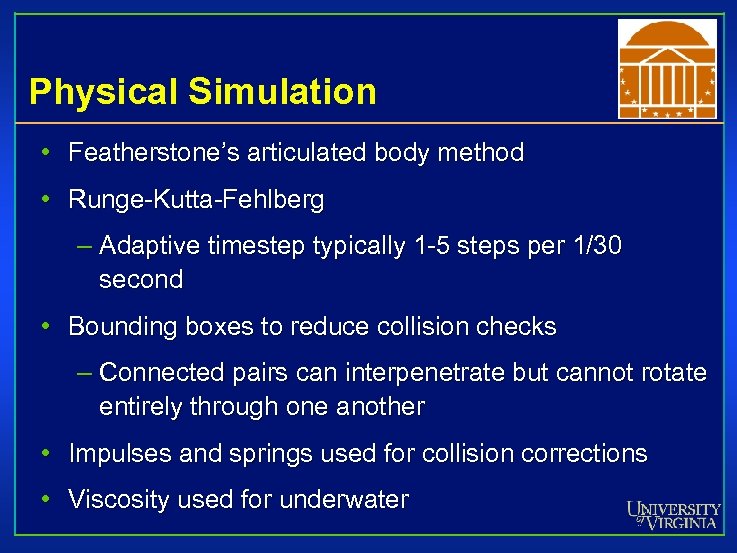 Physical Simulation

• Featherstone's articulated body method
• Runge-Kutta-Fehlberg
– Adaptive timestep typically 1-5 steps per 1/30 second
• Bounding boxes to reduce collision checks
– Connected pairs can interpenetrate but cannot rotate entirely through one another
• Impulses and springs used for collision corrections
• Viscosity used for underwater

UNIVERSITY of VIRGINIA